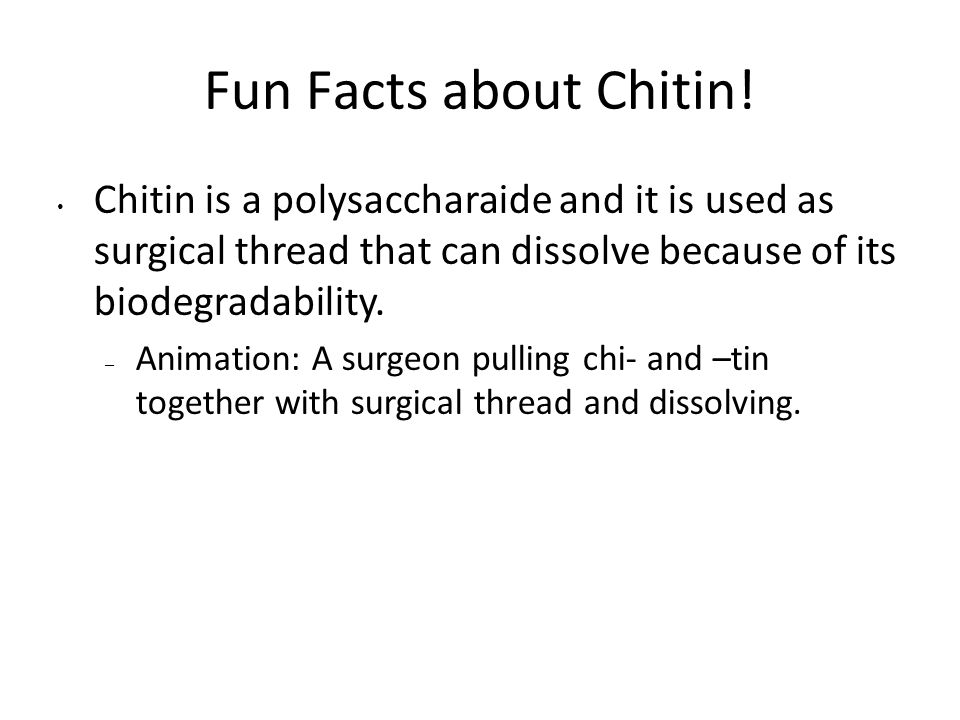 Fun Facts about Chitin!

• Chitin is a polysaccharaide and it is used as surgical thread that can dissolve because of its biodegradability.

– Animation: A surgeon pulling chi- and –tin together with surgical thread and dissolving.